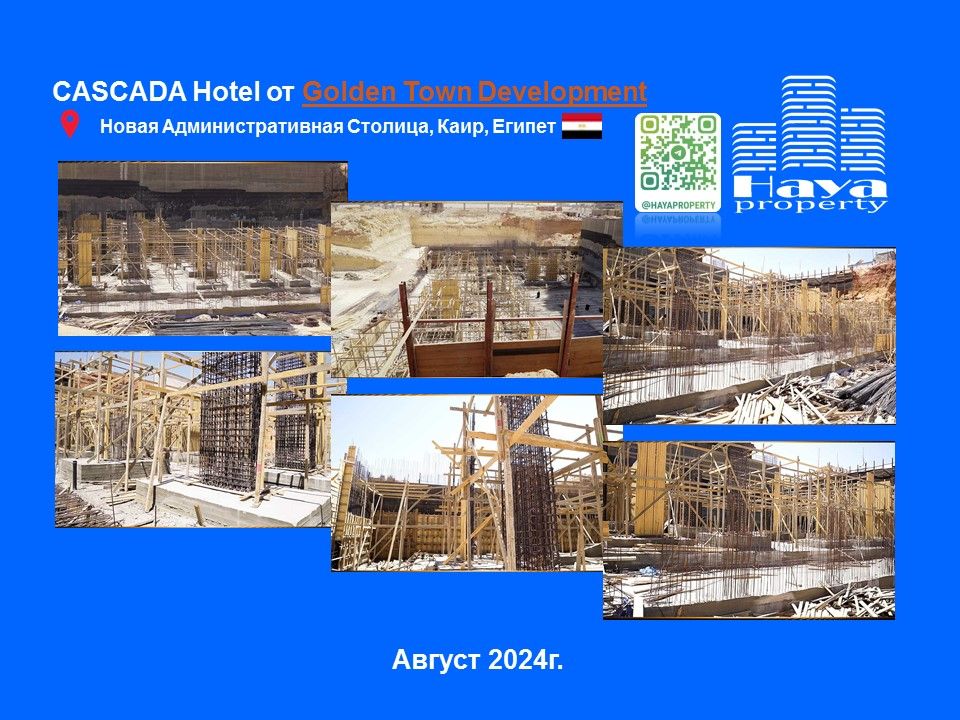 CASCADA Hotel от Golden Town Development

Новая Административная Столица, Каир, Египет

@HAYAPROPERTY

Haya property

Август 2024г.